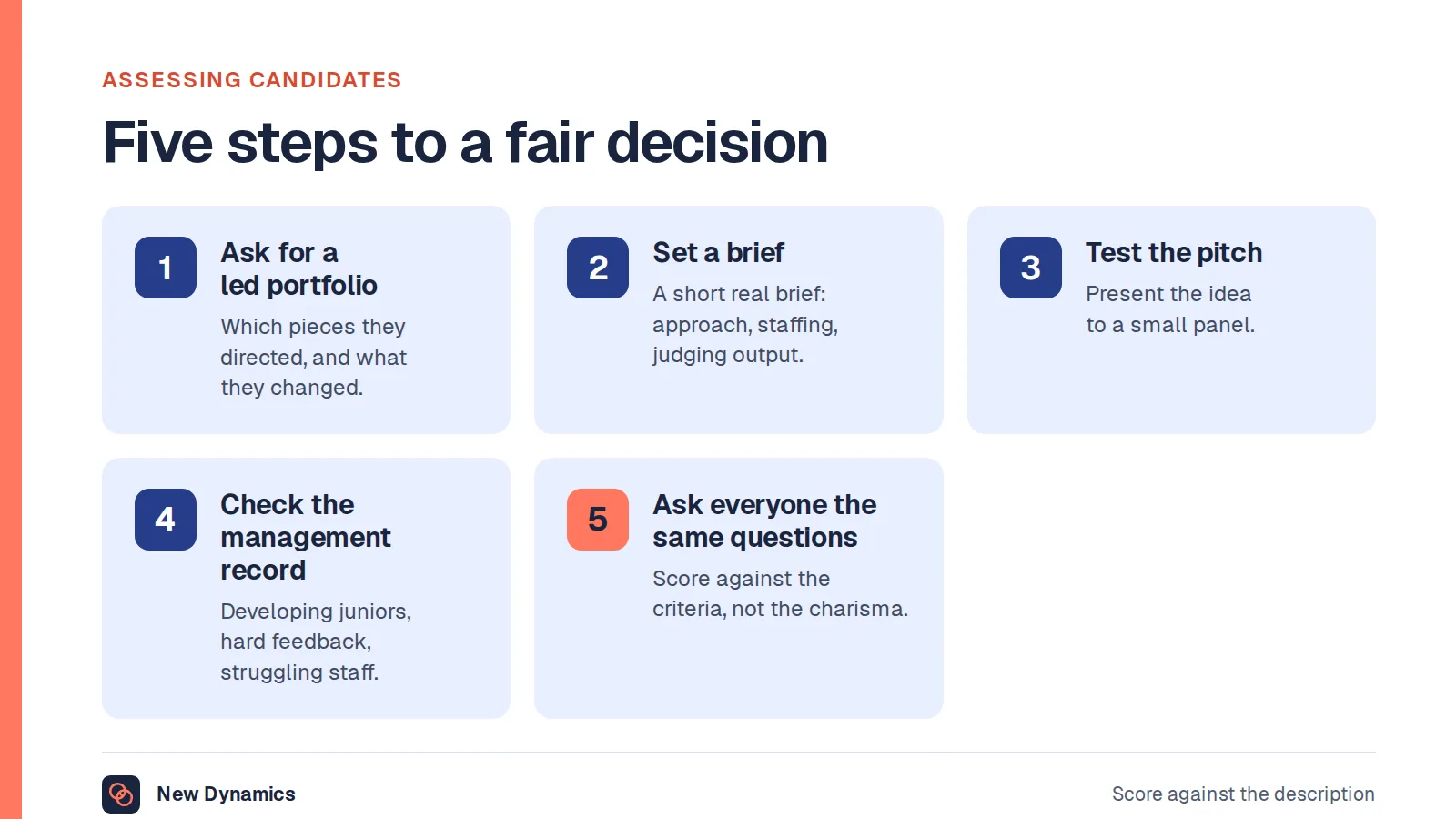 ASSESSING CANDIDATES

Five steps to a fair decision

1

Ask for a led portfolio

Which pieces they directed, and what they changed.

2

Set a brief

A short real brief: approach, staffing, judging output.

3

Test the pitch

Present the idea to a small panel.

4

Check the management record

Developing juniors, hard feedback, struggling staff.

5

Ask everyone the same questions

Score against the criteria, not the charisma.

New Dynamics

Score against the description